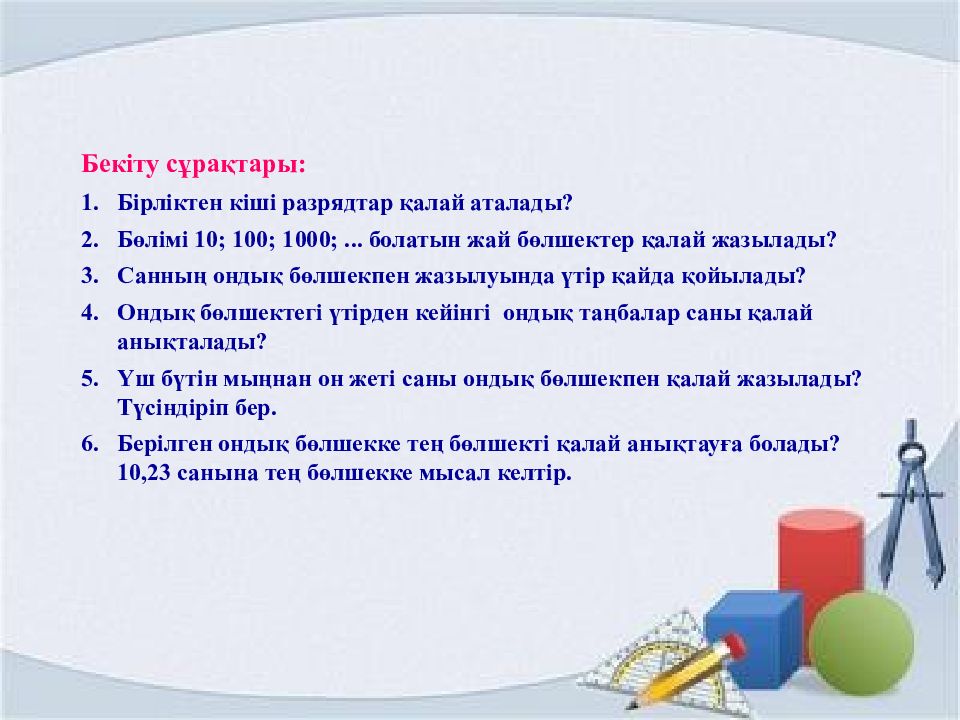 Бекіту сұрақтары:

1. Бірліктен кіші разрядтар қалай аталады?
2. Бөлімі 10; 100; 1000; ... болатын жай бөлшектер қалай жазылады?
3. Санның ондық бөлшекпен жазылуында үтір қайда қойылады?
4. Ондық бөлшектегі үтірден кейінгі ондық таңбалар саны қалай анықталады?
5. Үш бүтін мыңнан он жеті саны ондық бөлшекпен қалай жазылады? Түсіндіріп бер.
6. Берілген ондық бөлшекке тең бөлшекті қалай анықтауға болады? 10,23 санына тең бөлшекке мысал келтір.